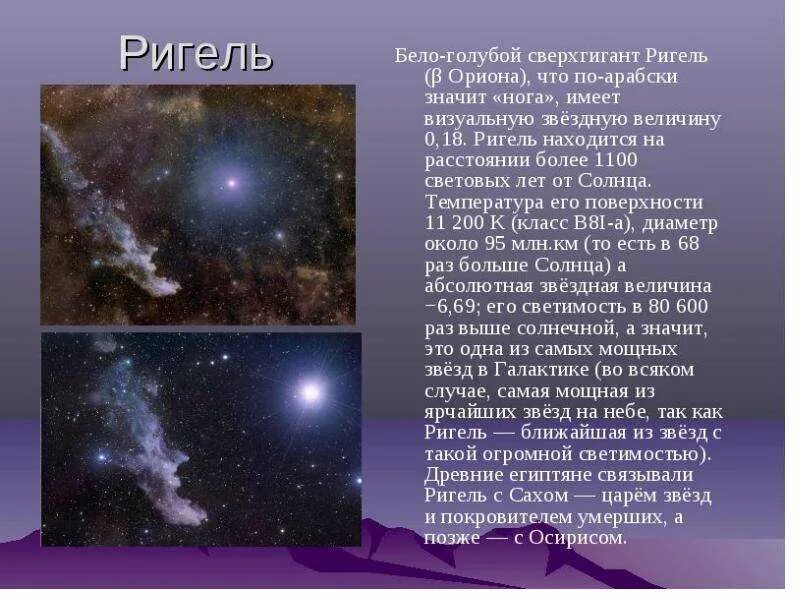 Ригель

Бело-голубой сверхгигант Ригель (β Ориона), что по-арабски значит «нога», имеет визуальную звёздную величину 0,18. Ригель находится на расстоянии более 1100 световых лет от Солнца. Температура его поверхности 11 200 K (класс B8I-a), диаметр около 95 млн.км (то есть в 68 раз больше Солнца) а абсолютная звёздная величина −6,69; его светимость в 80 600 раз выше солнечной, а значит, это одна из самых мощных звёзд в Галактике (во всяком случае, самая мощная из ярчайших звёзд на небе, так как Ригель — ближайшая из звёзд с такой огромной светимостью). Древние египтяне связывали Ригель с Сахом — царём звёзд и покровителем умерших, а позже — с Осирисом.